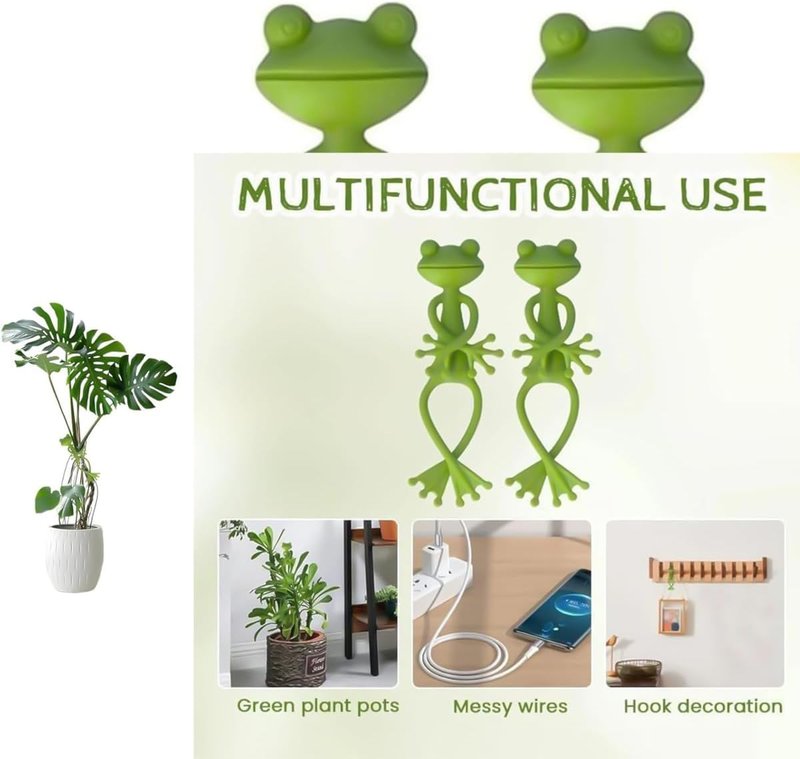 MULTIFUNCTIONAL USE

Green plant pots

Messy wires

Hook decoration